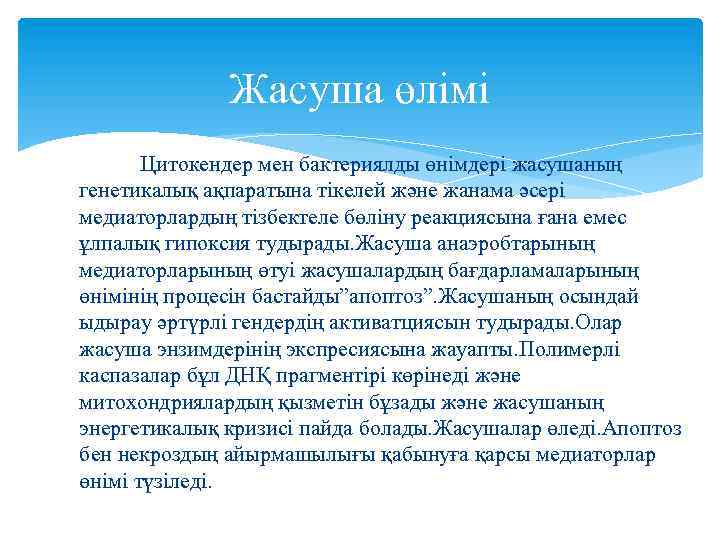 Жасуша өлімі

Цитокендер мен бактериялды өнімдері жасушаның генетикалық ақпаратына тікелей және жанама әсері медиаторлардың тізбектеле бөліну реакциясына ғана емес ұлпалық гипоксия тудырады.Жасуша анаэробтарының медиаторларының өтуі жасушалардың бағдарламаларының өнімінің процесін бастайды”апоптоз”.Жасушаның осындай ыдырау әртүрлі гендердің активатциясын тудырады.Олар жасуша энзимдерінің экспресиясына жауапты.Полимерлі каспазалар бұл ДНҚ прагментірі көрінеді және митохондриялардың қызметін бұзады және жасушаның энергетикалық кризисі пайда болады.Жасушалар өледі.Апоптоз бен некроздың айырмашылығы қабынуға қарсы медиаторлар өнімі түзіледі.